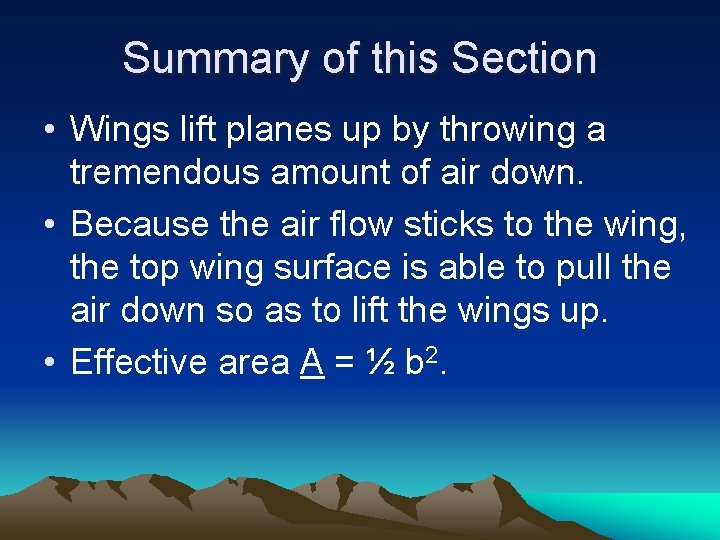 Summary of this Section

• Wings lift planes up by throwing a tremendous amount of air down.

• Because the air flow sticks to the wing, the top wing surface is able to pull the air down so as to lift the wings up.

• Effective area $\underline{A} = \frac{1}{2} b^2$.